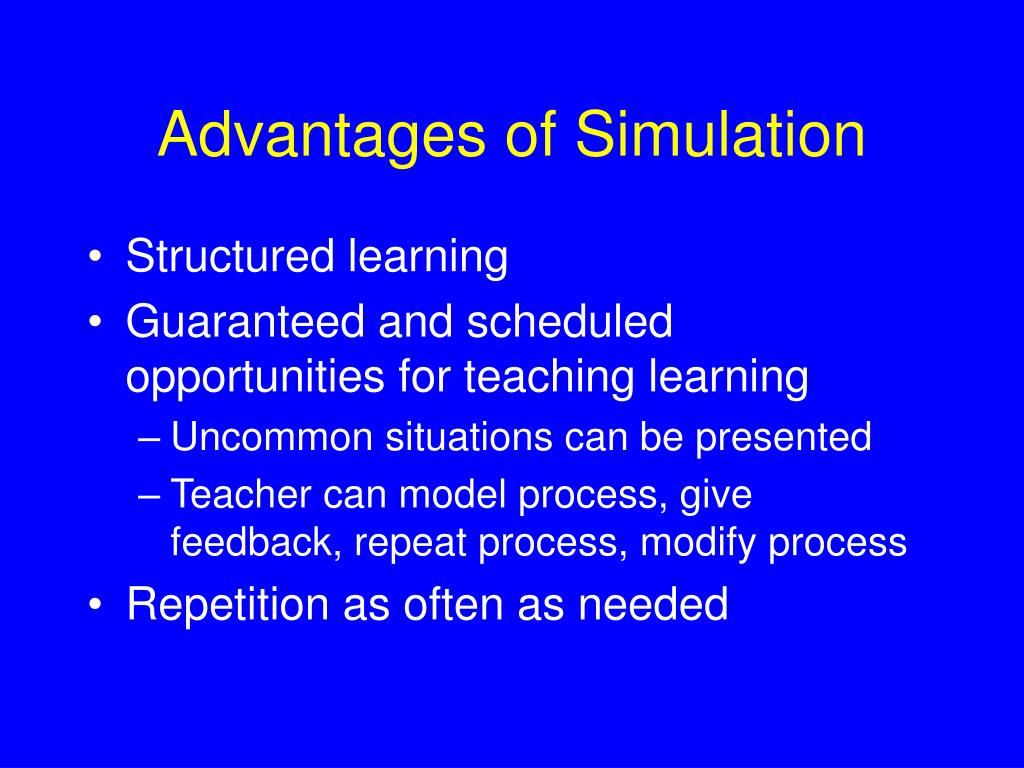 Advantages of Simulation

• Structured learning
• Guaranteed and scheduled opportunities for teaching learning
– Uncommon situations can be presented
– Teacher can model process, give feedback, repeat process, modify process
• Repetition as often as needed